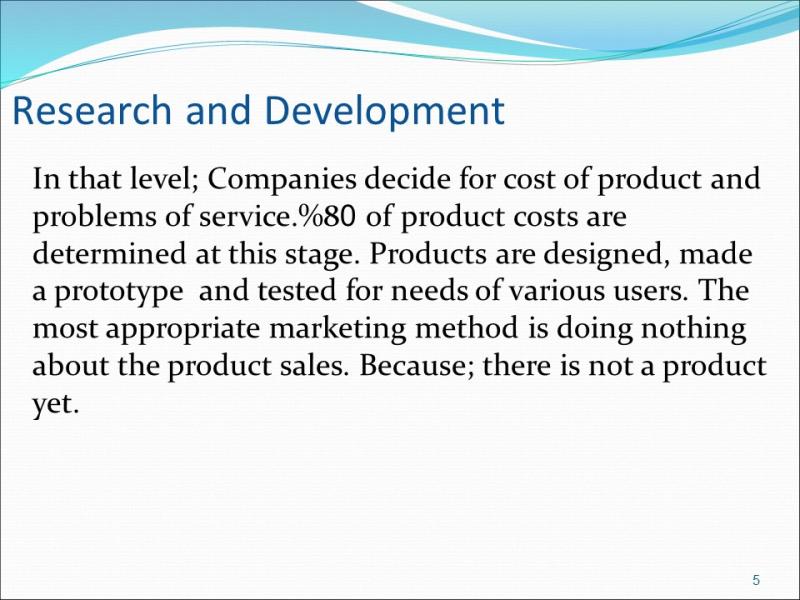 Research and Development

In that level; Companies decide for cost of product and problems of service.%80 of product costs are determined at this stage. Products are designed, made a prototype and tested for needs of various users. The most appropriate marketing method is doing nothing about the product sales. Because; there is not a product yet.

5